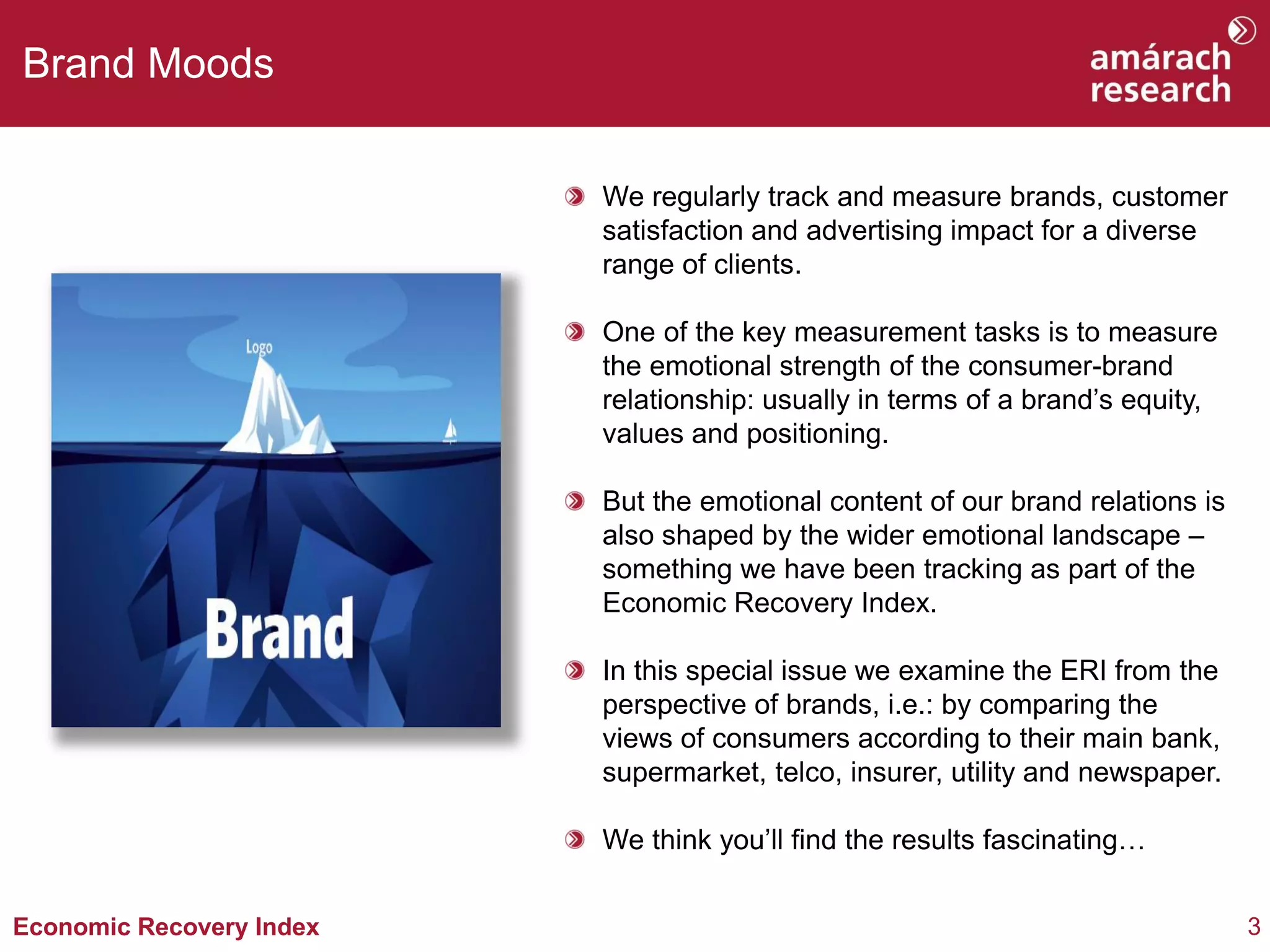 Brand Moods

amárach research

Logo

Brand

We regularly track and measure brands, customer satisfaction and advertising impact for a diverse range of clients.

One of the key measurement tasks is to measure the emotional strength of the consumer-brand relationship: usually in terms of a brand's equity, values and positioning.

But the emotional content of our brand relations is also shaped by the wider emotional landscape – something we have been tracking as part of the Economic Recovery Index.

In this special issue we examine the ERI from the perspective of brands, i.e.: by comparing the views of consumers according to their main bank, supermarket, telco, insurer, utility and newspaper.

We think you'll find the results fascinating…

Economic Recovery Index

3